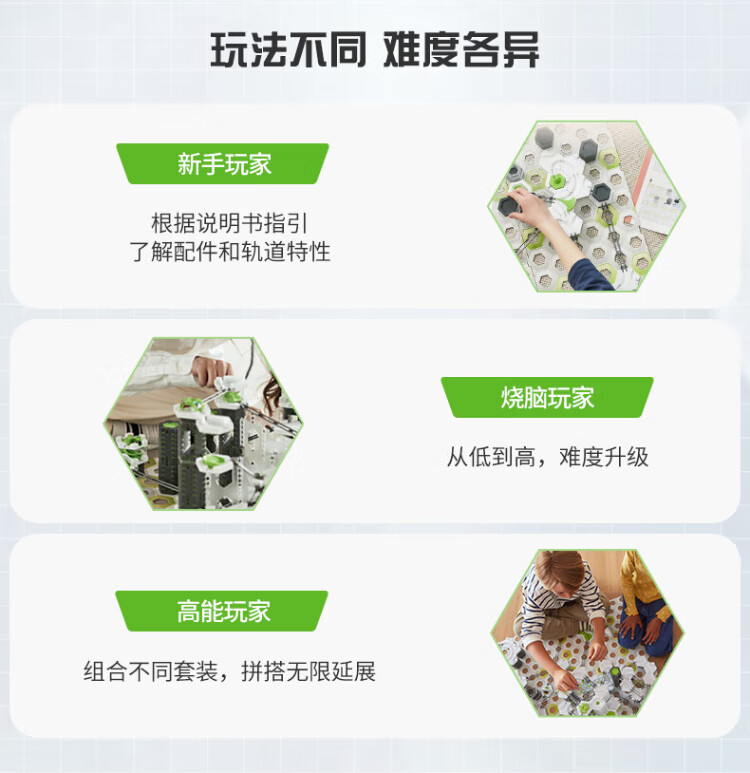 玩法不同 难度各异

新手玩家

根据说明书指引
了解配件和轨道特性

烧脑玩家

从低到高，难度升级

高能玩家

组合不同套装，拼搭无限延展